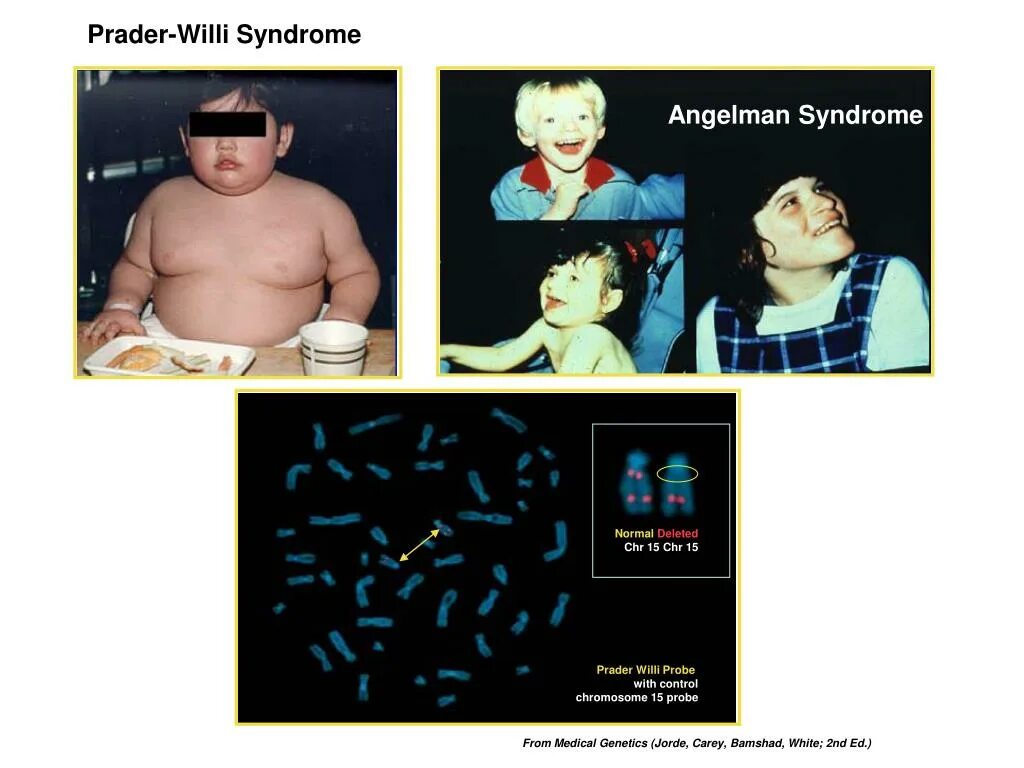 Prader-Willi Syndrome

Angelman Syndrome

Normal Deleted
Chr 15 Chr 15

Prader Willi Probe
with control
chromosome 15 probe

From Medical Genetics (Jorde, Carey, Bamshad, White; 2nd Ed.)